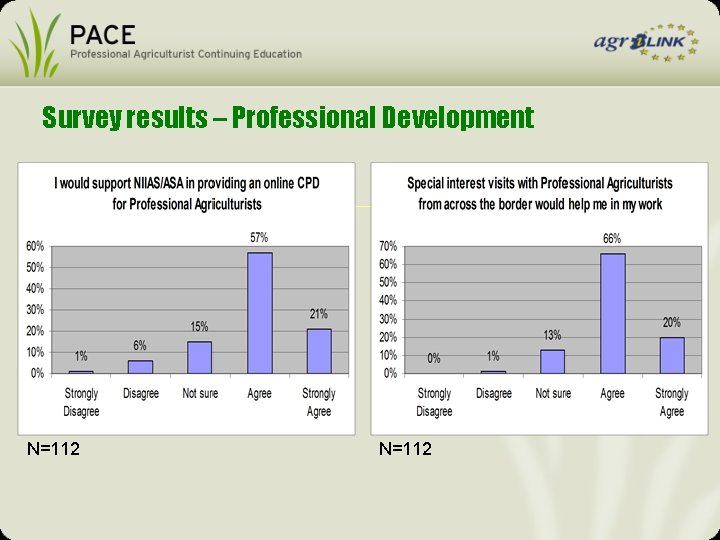 PACE
Professional Agriculturist Continuing Education

agriLINK

Survey results – Professional Development

I would support NIIAS/ASA in providing an online CPD for Professional Agriculturists

60%
50%
40%
30%
20%
10%
0%

1%
6%
15%
57%
21%

Strongly Disagree
Disagree
Not sure
Agree
Strongly Agree

N=112

Special interest visits with Professional Agriculturists from across the border would help me in my work

70%
60%
50%
40%
30%
20%
10%
0%

0%
1%
13%
66%
20%

Strongly Disagree
Disagree
Not sure
Agree
Strongly Agree

N=112